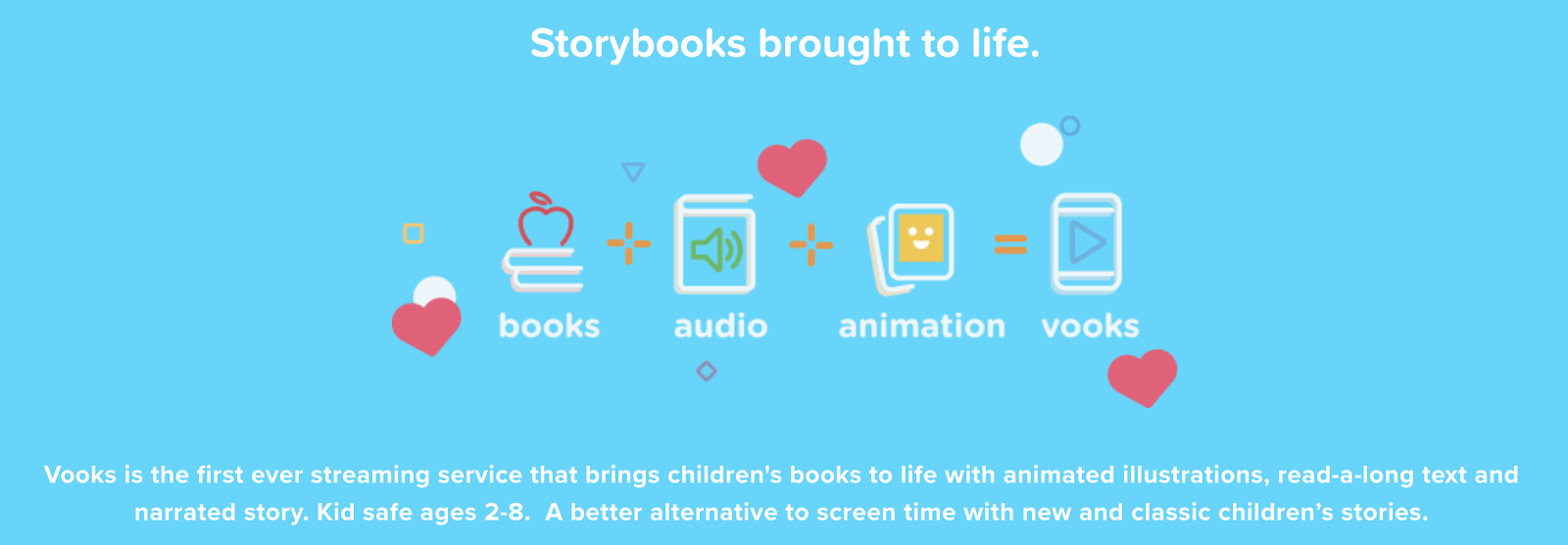 Storybooks brought to life.

books + audio + animation = vooks

Vooks is the first ever streaming service that brings children's books to life with animated illustrations, read-a-long text and narrated story. Kid safe ages 2-8. A better alternative to screen time with new and classic children's stories.